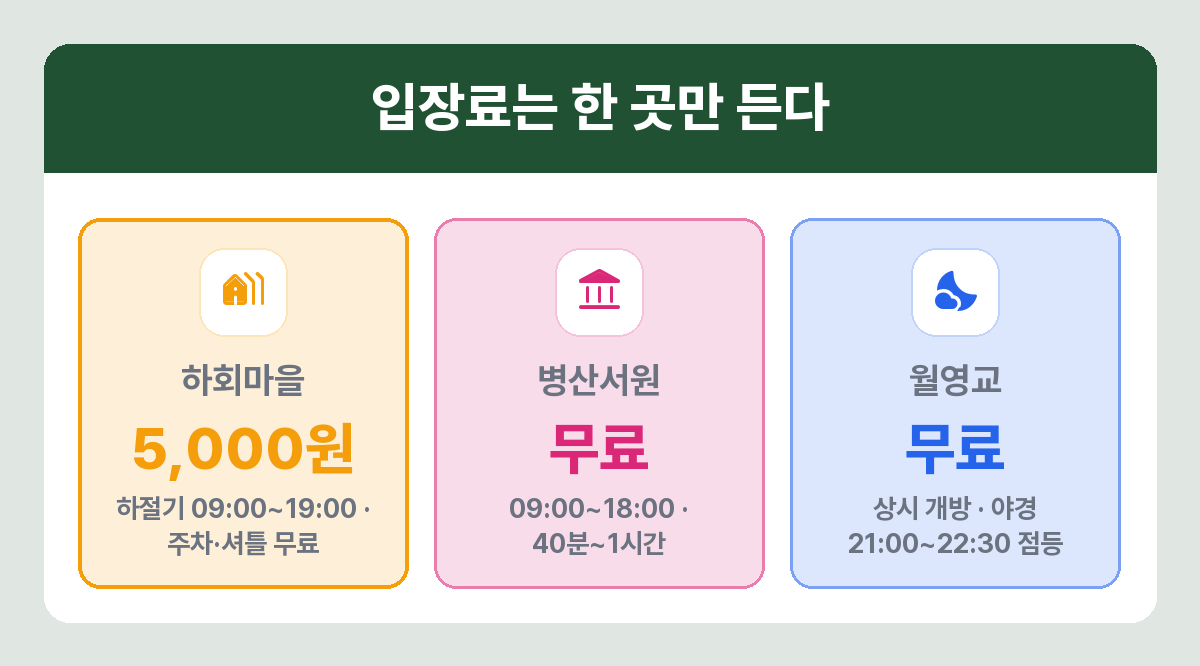 입장료는 한 곳만 든다

하회마을

5,000원

하절기 09:00~19:00 · 주차·셔틀 무료

병산서원

무료

09:00~18:00 · 40분~1시간

월영교

무료

상시 개방 · 야경 21:00~22:30 점등